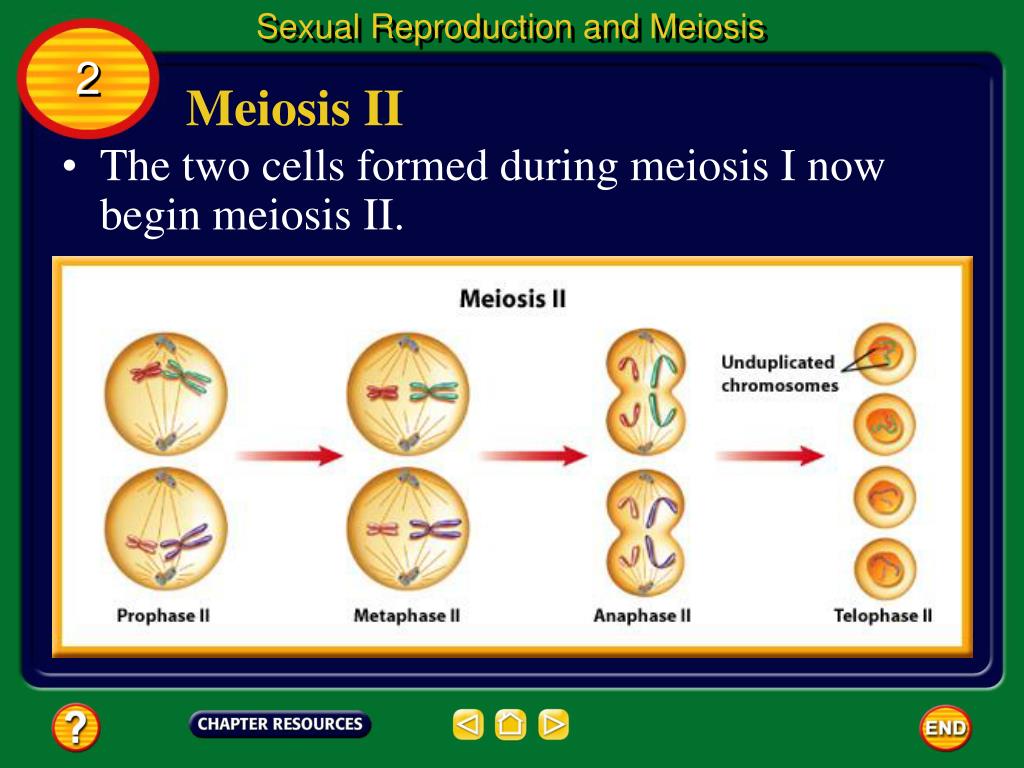 Sexual Reproduction and Meiosis

2

Meiosis II

• The two cells formed during meiosis I now begin meiosis II.

Meiosis II

Unduplicated chromosomes

Prophase II

Metaphase II

Anaphase II

Telophase II

?

CHAPTER RESOURCES

END